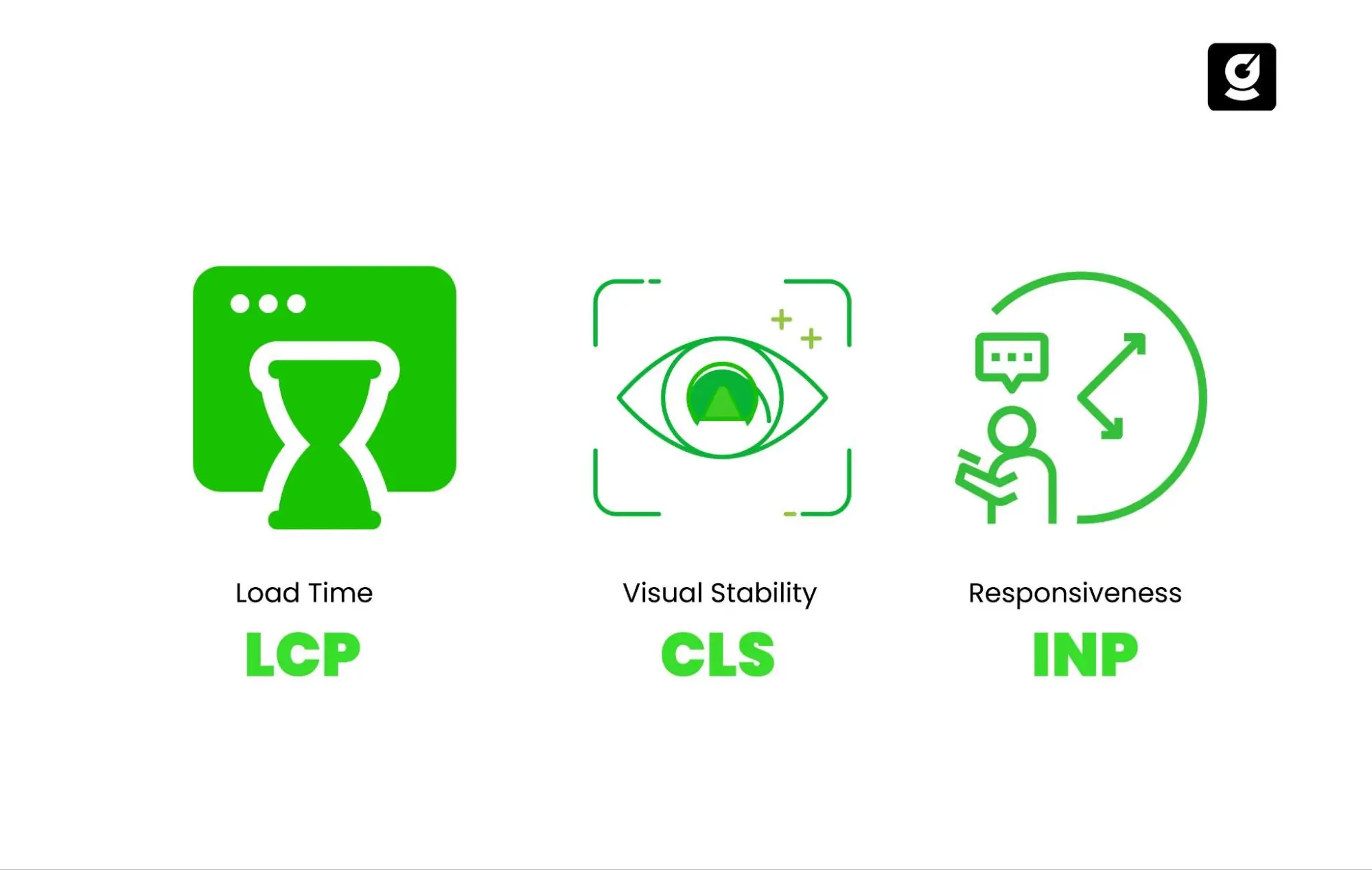 Load Time
LCP

Visual Stability
CLS

Responsiveness
INP